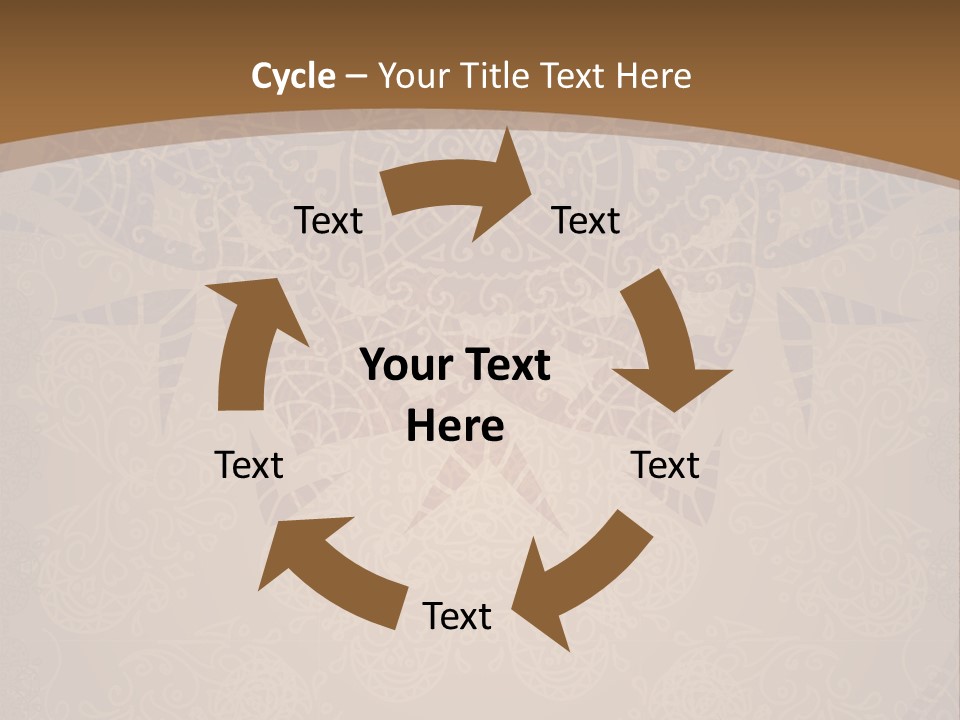 Cycle – Your Title Text Here

Text

Text

Your Text Here

Text

Text

Text